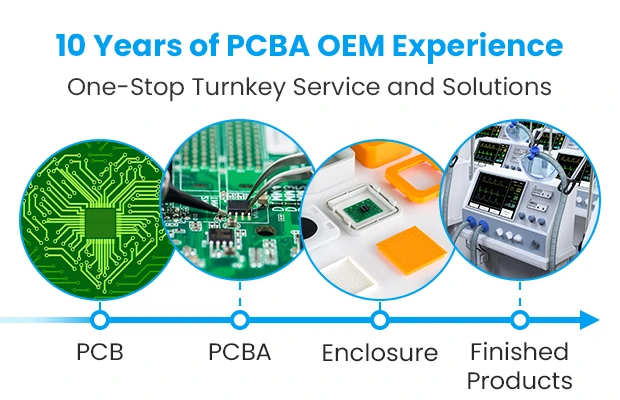 10 Years of PCBA OEM Experience

One-Stop Turnkey Service and Solutions

PCB

PCBA

Enclosure

Finished Products